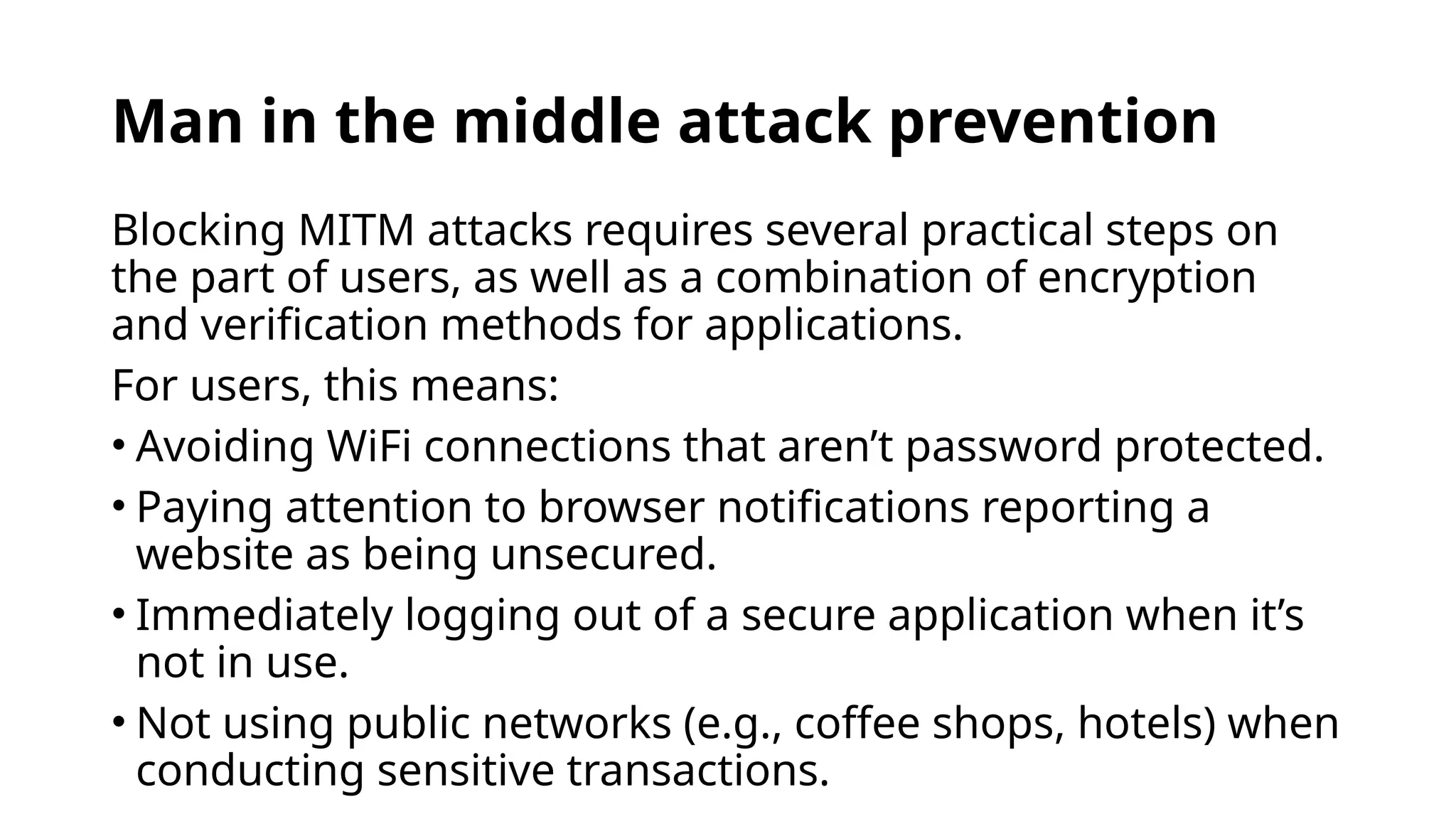 Man in the middle attack prevention

Blocking MITM attacks requires several practical steps on the part of users, as well as a combination of encryption and verification methods for applications.

For users, this means:

• Avoiding WiFi connections that aren’t password protected.
• Paying attention to browser notifications reporting a website as being unsecured.
• Immediately logging out of a secure application when it’s not in use.
• Not using public networks (e.g., coffee shops, hotels) when conducting sensitive transactions.